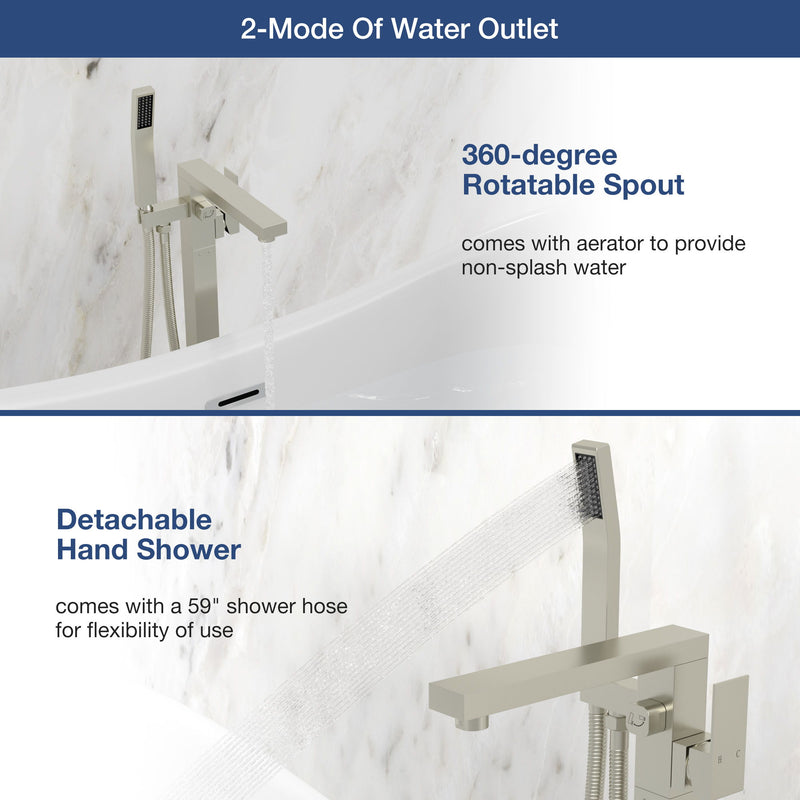 2-Mode Of Water Outlet

360-degree
Rotatable Spout

comes with aerator to provide non-splash water

Detachable
Hand Shower

comes with a 59" shower hose for flexibility of use